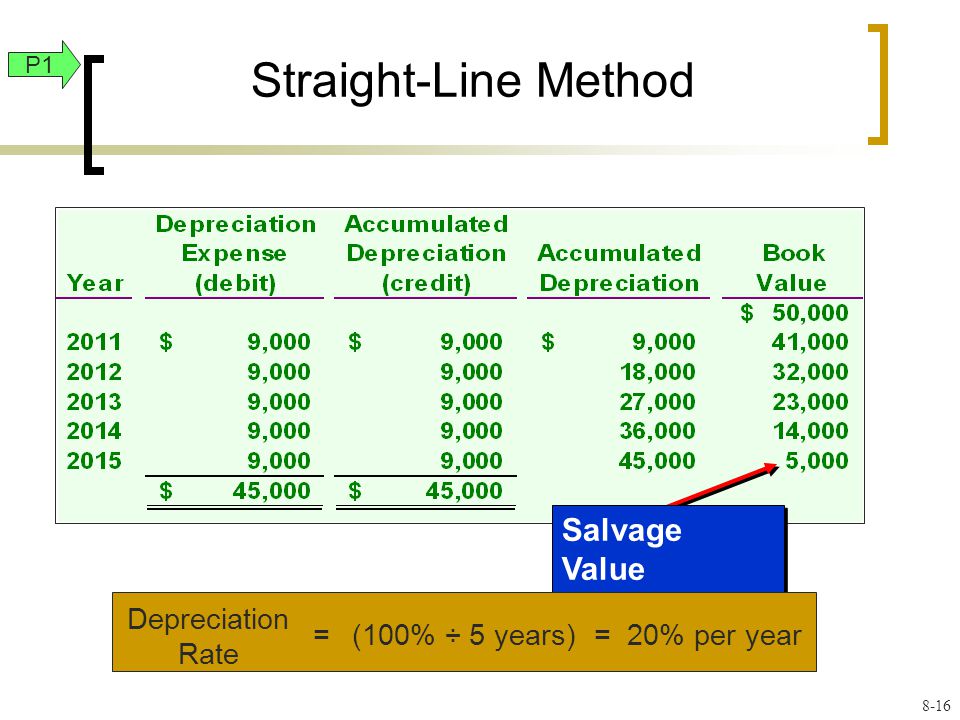 P1

Straight-Line Method

| Year | Depreciation Expense (debit) | Accumulated Depreciation (credit) | Accumulated Depreciation | Book Value |
|---|---|---|---|---|
| | | | | $ 50,000 |
| 2011 | $ 9,000 | $ 9,000 | $ 9,000 | 41,000 |
| 2012 | 9,000 | 9,000 | 18,000 | 32,000 |
| 2013 | 9,000 | 9,000 | 27,000 | 23,000 |
| 2014 | 9,000 | 9,000 | 36,000 | 14,000 |
| 2015 | 9,000 | 9,000 | 45,000 | 5,000 |
| | $ 45,000 | $ 45,000 | | |

Salvage Value

Depreciation Rate = (100% ÷ 5 years) = 20% per year

8-16